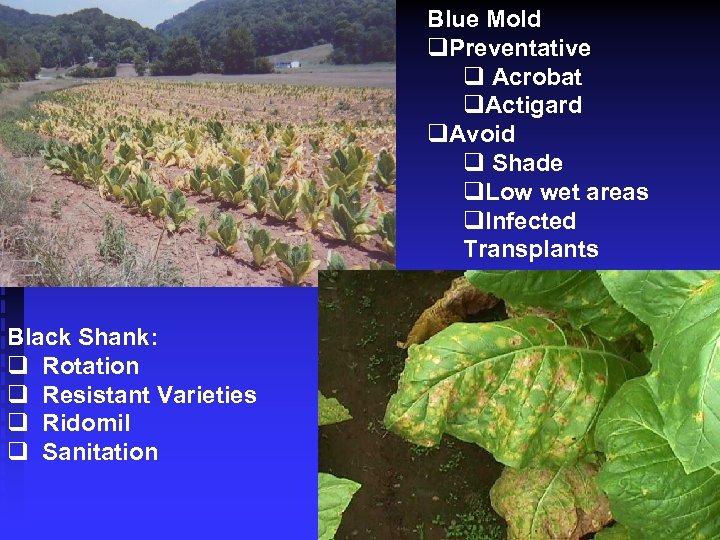 Blue Mold
❑Preventative
❑ Acrobat
❑Actigard
❑Avoid
❑ Shade
❑Low wet areas
❑Infected Transplants

Black Shank:
❑ Rotation
❑ Resistant Varieties
❑ Ridomil
❑ Sanitation